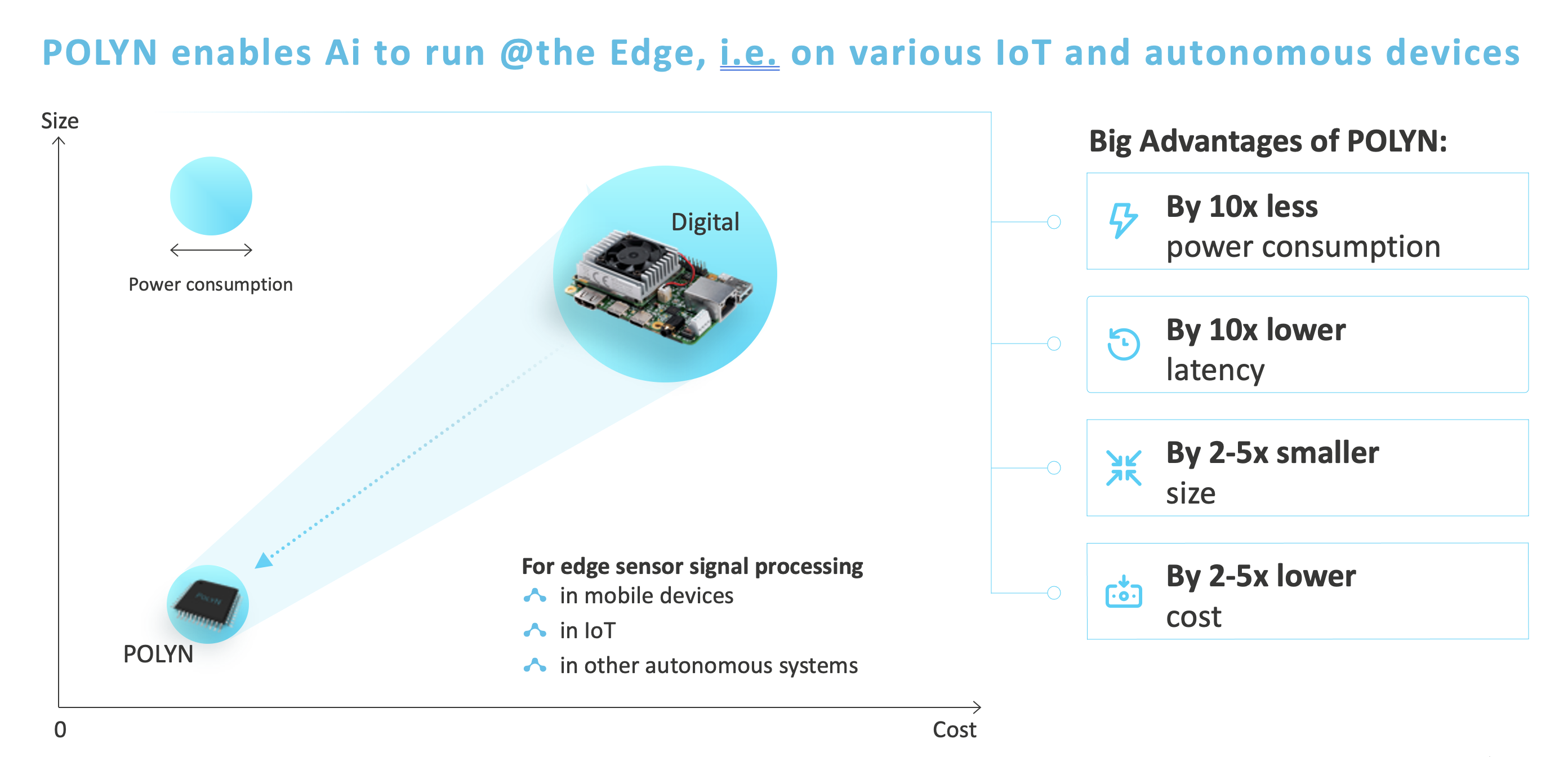 POLYN enables Ai to run @the Edge, i.e. on various IoT and autonomous devices

Size

Power consumption

Digital

POLYN

For edge sensor signal processing
in mobile devices
in IoT
in other autonomous systems

0

Cost

Big Advantages of POLYN:

By 10x less
power consumption

By 10x lower
latency

By 2-5x smaller
size

By 2-5x lower
cost